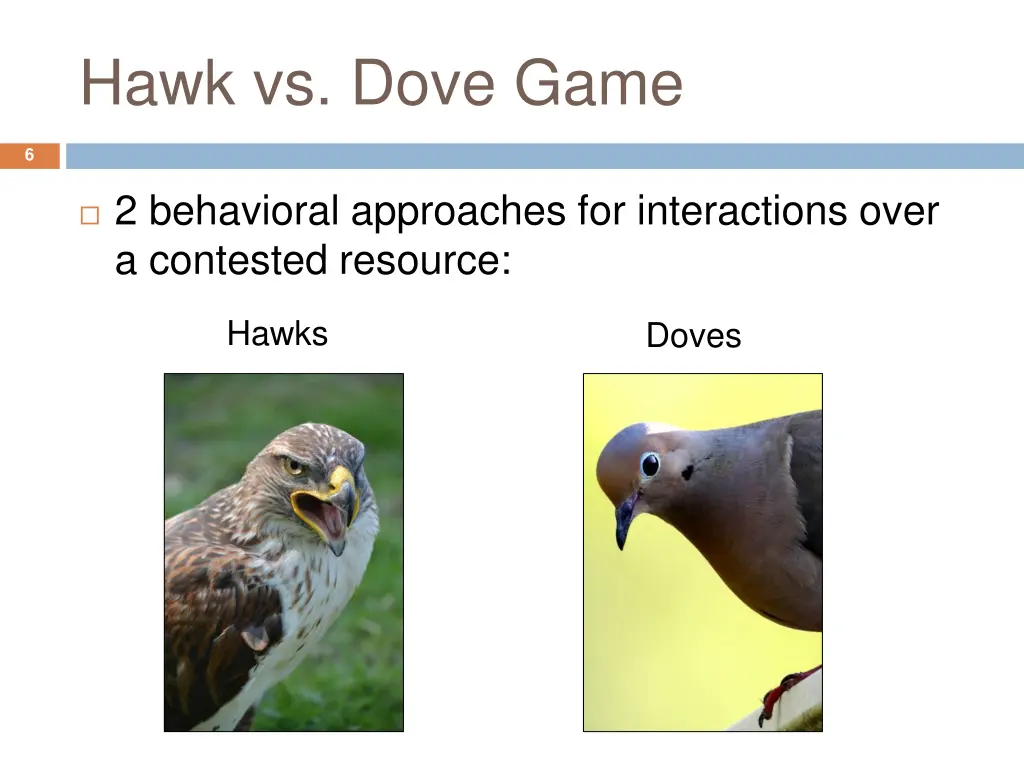 Hawk vs. Dove Game

6

□ 2 behavioral approaches for interactions over a contested resource:

Hawks

Doves